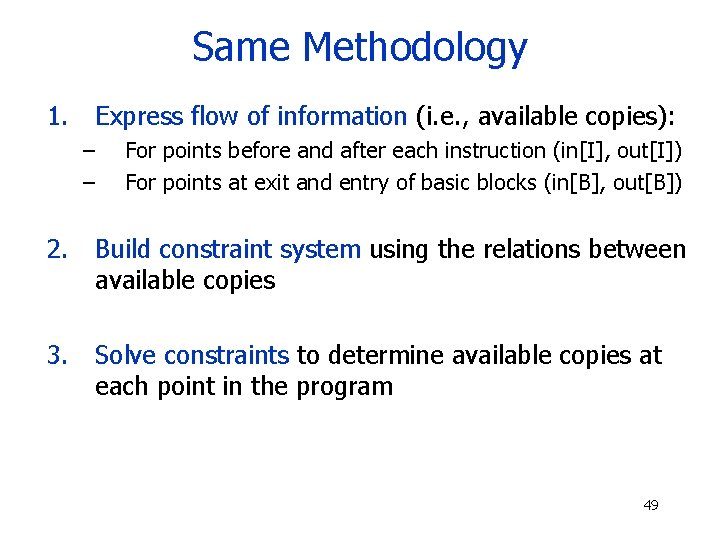 Same Methodology

1. Express flow of information (i.e., available copies):
– For points before and after each instruction (in[I], out[I])
– For points at exit and entry of basic blocks (in[B], out[B])

2. Build constraint system using the relations between available copies

3. Solve constraints to determine available copies at each point in the program

49